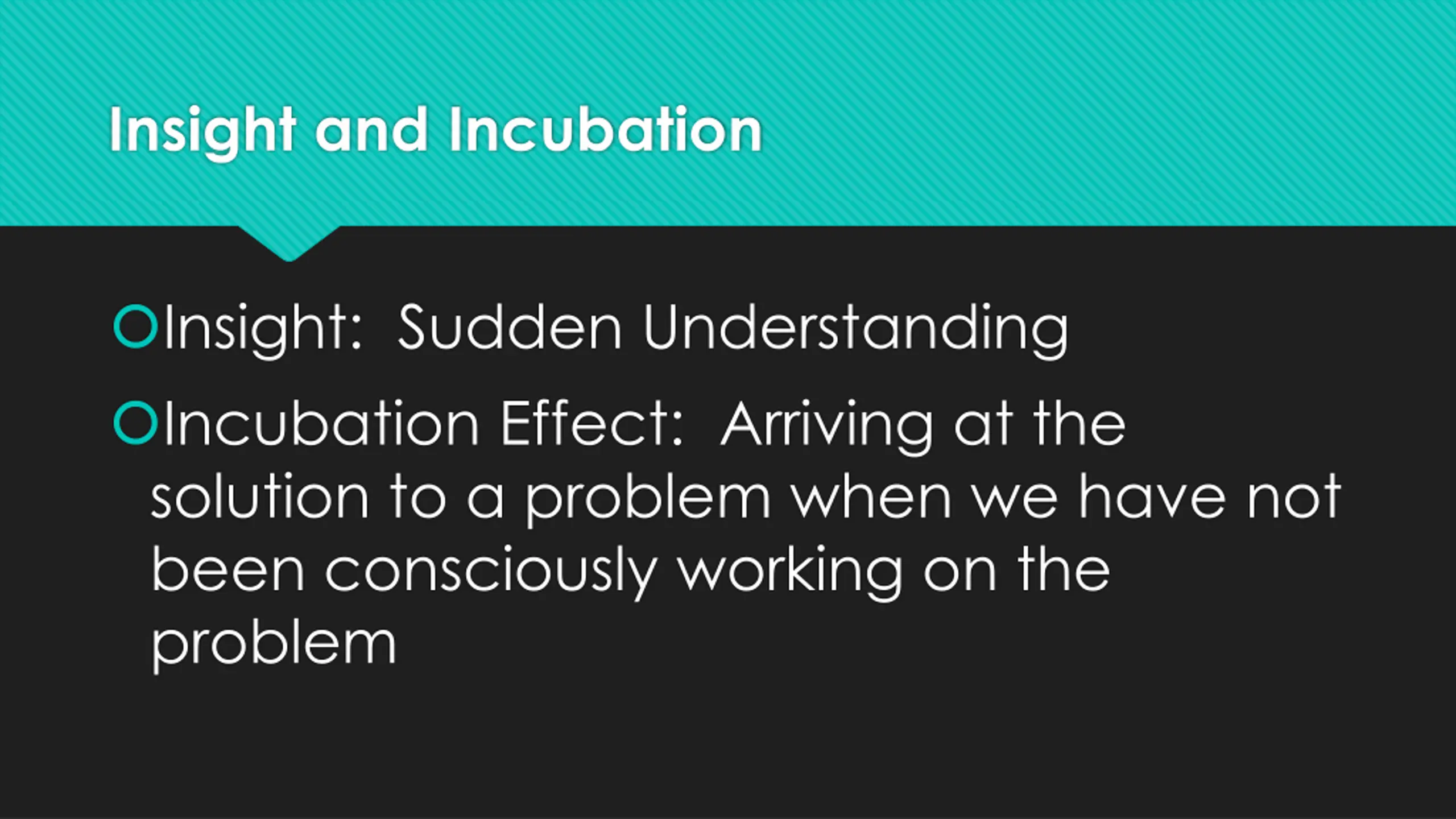 Insight and Incubation

Insight: Sudden Understanding

Incubation Effect: Arriving at the solution to a problem when we have not been consciously working on the problem